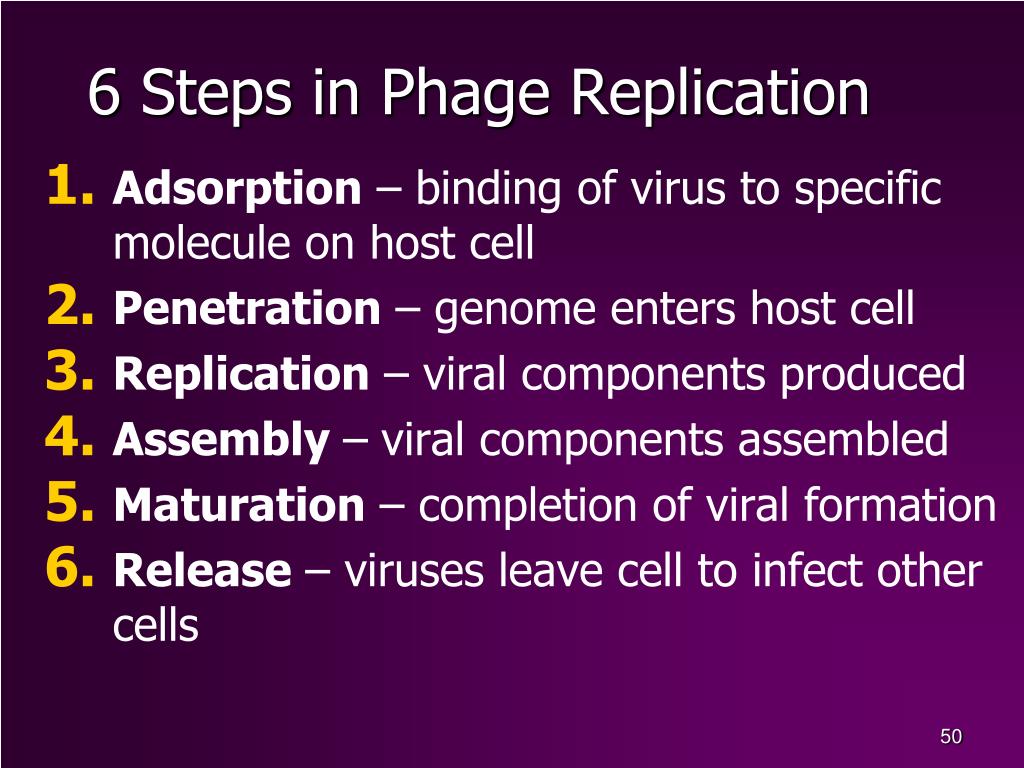 6 Steps in Phage Replication

1. Adsorption – binding of virus to specific molecule on host cell
2. Penetration – genome enters host cell
3. Replication – viral components produced
4. Assembly – viral components assembled
5. Maturation – completion of viral formation
6. Release – viruses leave cell to infect other cells

50